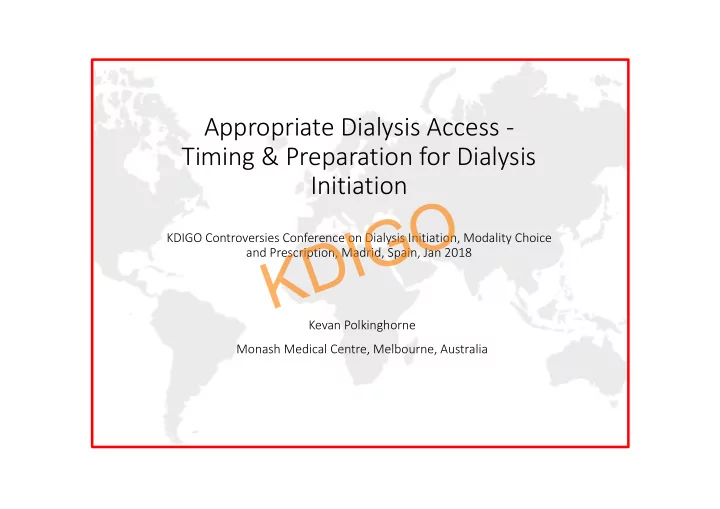 Appropriate Dialysis Access - Timing & Preparation for Dialysis Initiation

KDIGO Controversies Conference on Dialysis Initiation, Modality Choice and Prescription, Madrid, Spain, Jan 2018

KDIGO

Kevan Polkinghorne

Monash Medical Centre, Melbourne, Australia